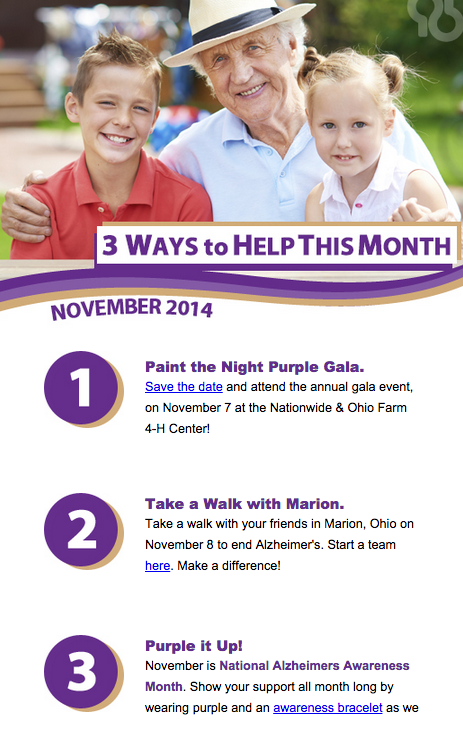 3 WAYS to HELP THIS MONTH

NOVEMBER 2014

1

Paint the Night Purple Gala.
Save the date and attend the annual gala event, on November 7 at the Nationwide & Ohio Farm 4-H Center!

2

Take a Walk with Marion.
Take a walk with your friends in Marion, Ohio on November 8 to end Alzheimer's. Start a team here. Make a difference!

3

Purple it Up!
November is National Alzheimers Awareness Month. Show your support all month long by wearing purple and an awareness bracelet as we